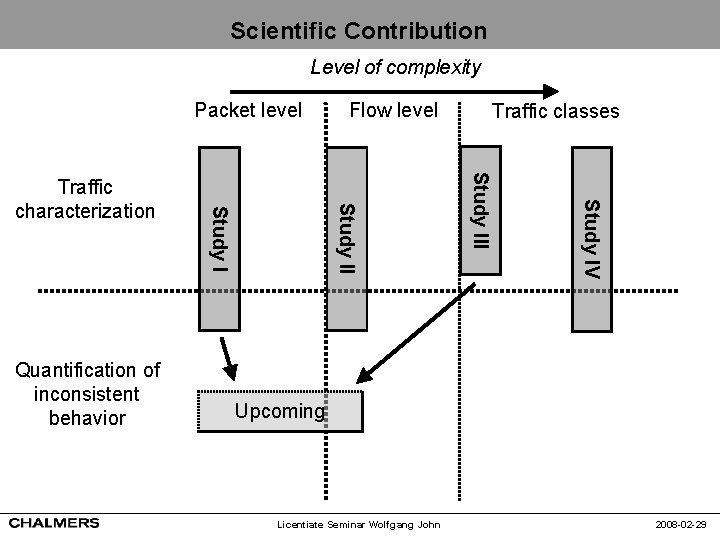 Scientific Contribution

Level of complexity

Packet level

Flow level

Traffic classes

Traffic characterization

Study I

Study II

Study III

Study IV

Quantification of inconsistent behavior

Upcoming

CHALMERS

Licentiate Seminar Wolfgang John

2008-02-29